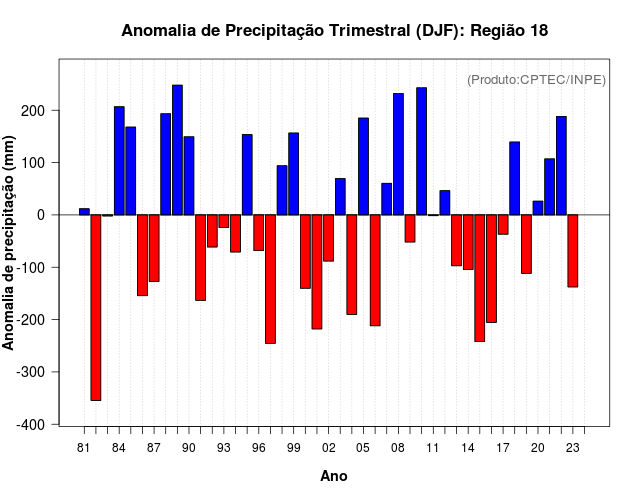 Anomalia de Precipitação Trimestral (DJF): Região 18

(Produto:CPTEC/INPE)

Anomalia de precipitação (mm)

200
100
0
-100
-200
-300
-400

81 84 87 90 93 96 99 02 05 08 11 14 17 20 23

Ano